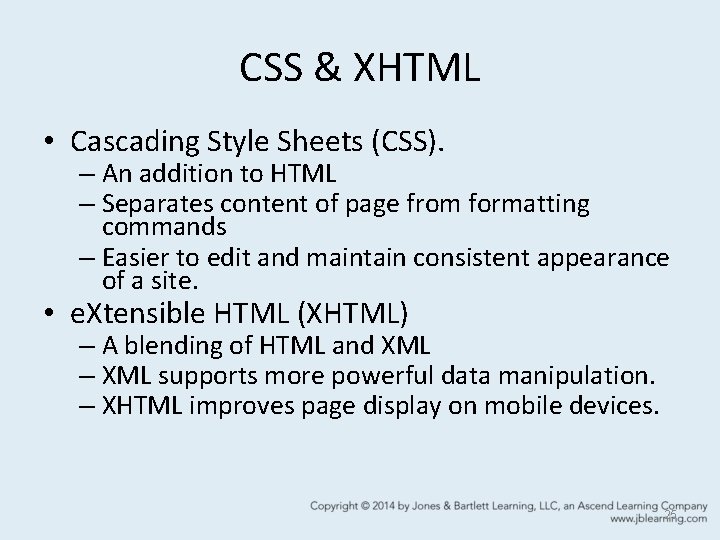 CSS & XHTML

• Cascading Style Sheets (CSS).
– An addition to HTML
– Separates content of page from formatting commands
– Easier to edit and maintain consistent appearance of a site.
• eXtensible HTML (XHTML)
– A blending of HTML and XML
– XML supports more powerful data manipulation.
– XHTML improves page display on mobile devices.

Copyright © 2014 by Jones & Bartlett Learning, LLC, an Ascend Learning Company
www.jblearning.com
25